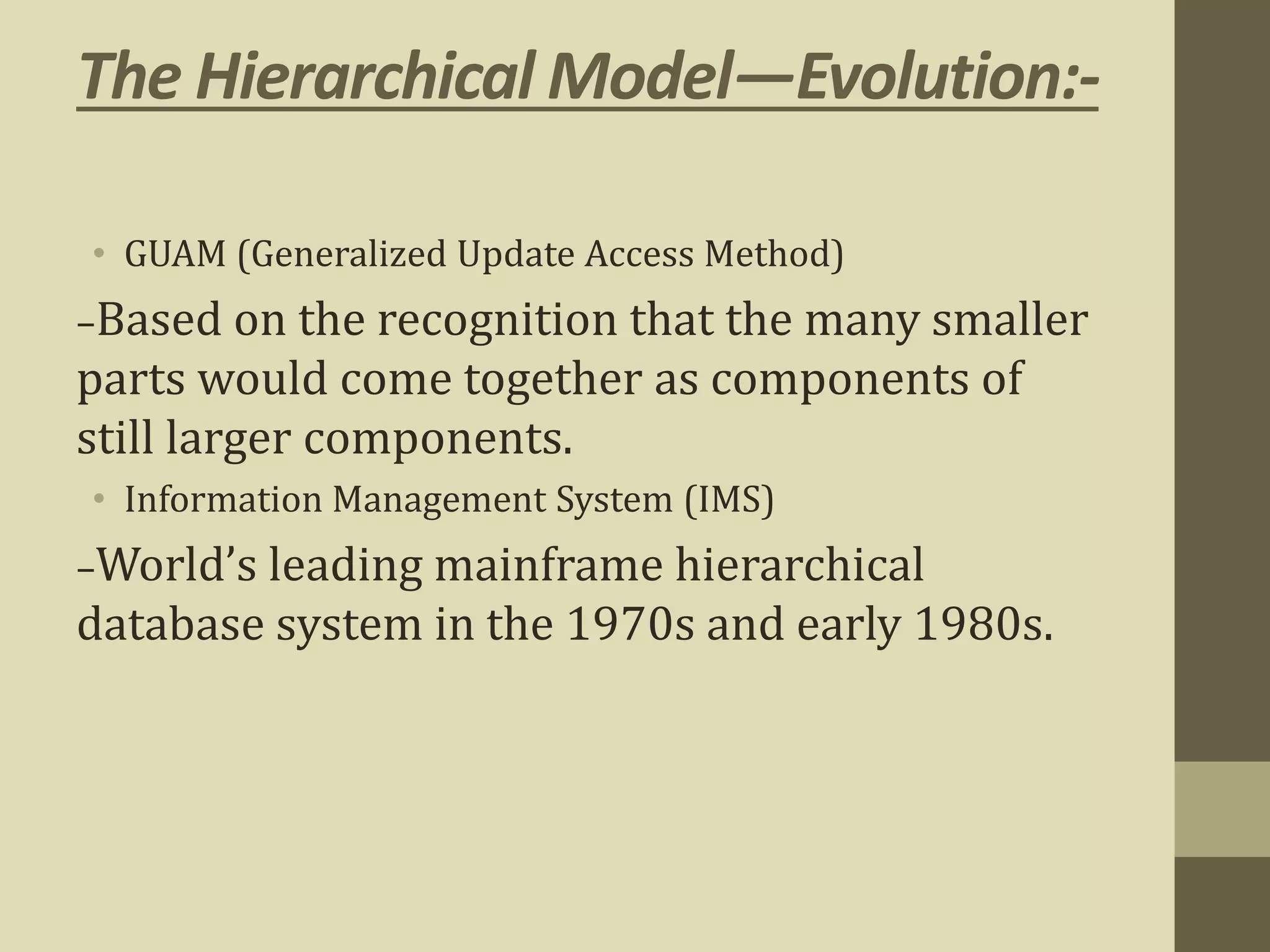 The Hierarchical Model—Evolution:-

• GUAM (Generalized Update Access Method)

–Based on the recognition that the many smaller parts would come together as components of still larger components.

• Information Management System (IMS)

–World’s leading mainframe hierarchical database system in the 1970s and early 1980s.